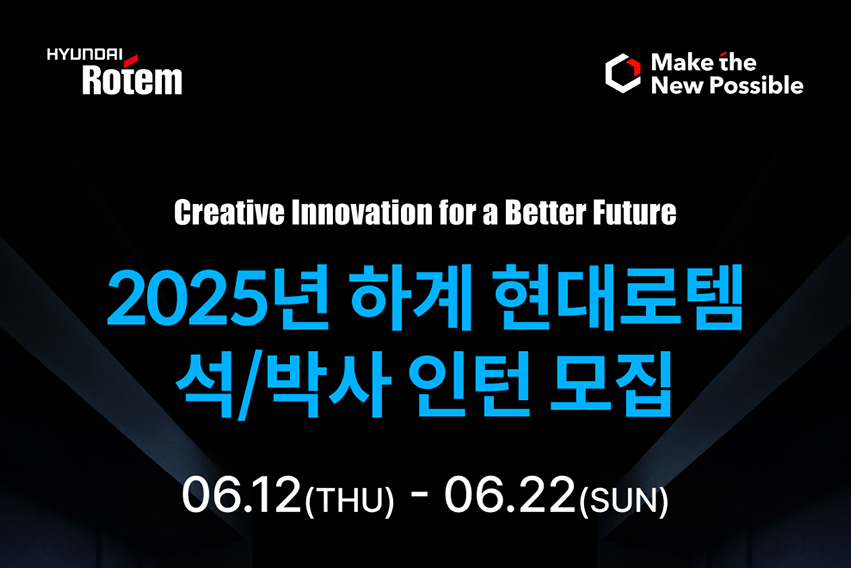 HYUNDAI Rotem

Make the New Possible

Creative Innovation for a Better Future

2025년 하계 현대로템 석/박사 인턴 모집

06.12(THU) - 06.22(SUN)